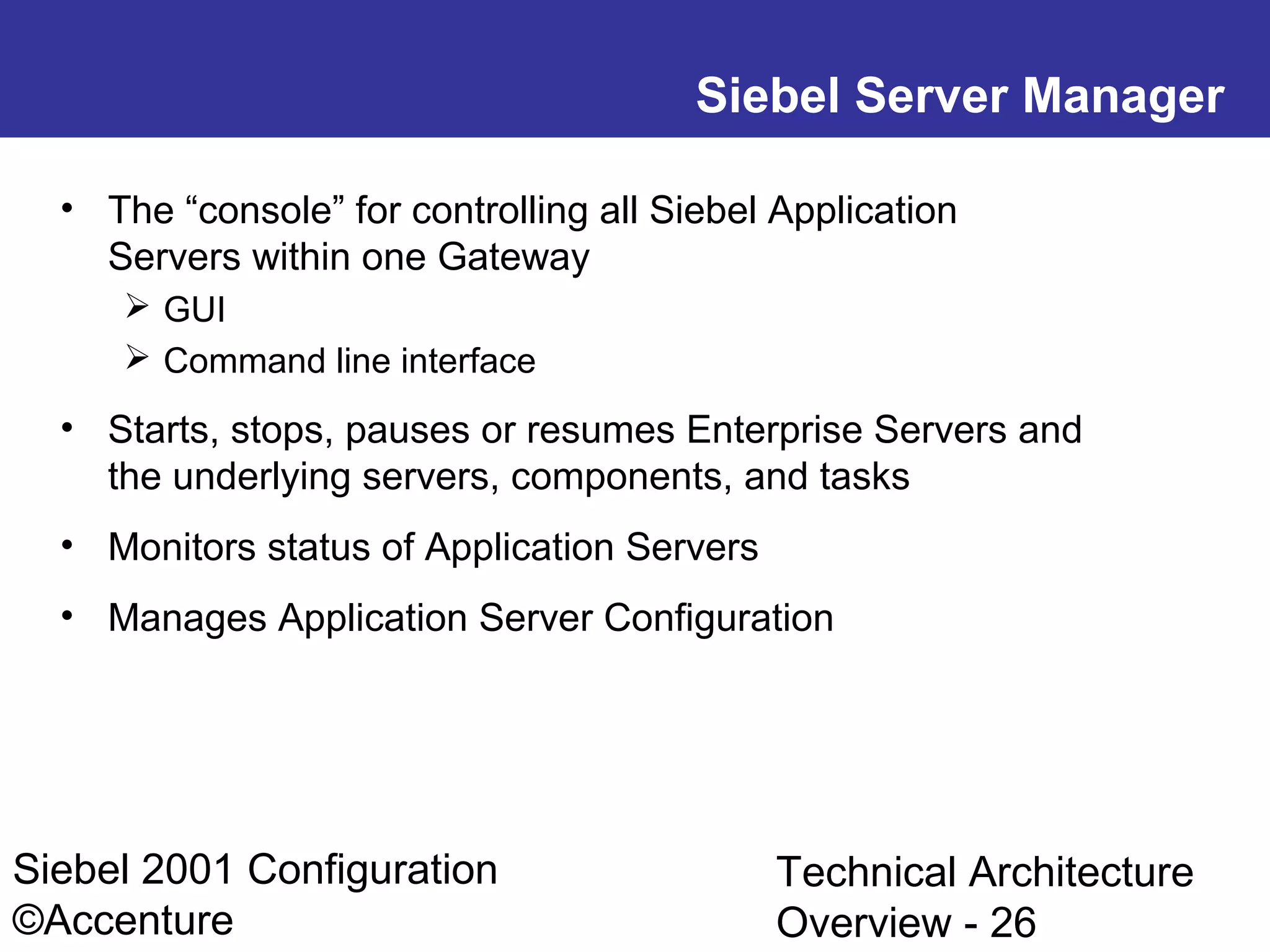 Siebel Server Manager

• The “console” for controlling all Siebel Application Servers within one Gateway
  ➢ GUI
  ➢ Command line interface

• Starts, stops, pauses or resumes Enterprise Servers and the underlying servers, components, and tasks

• Monitors status of Application Servers

• Manages Application Server Configuration

Siebel 2001 Configuration
©Accenture

Technical Architecture Overview - 26